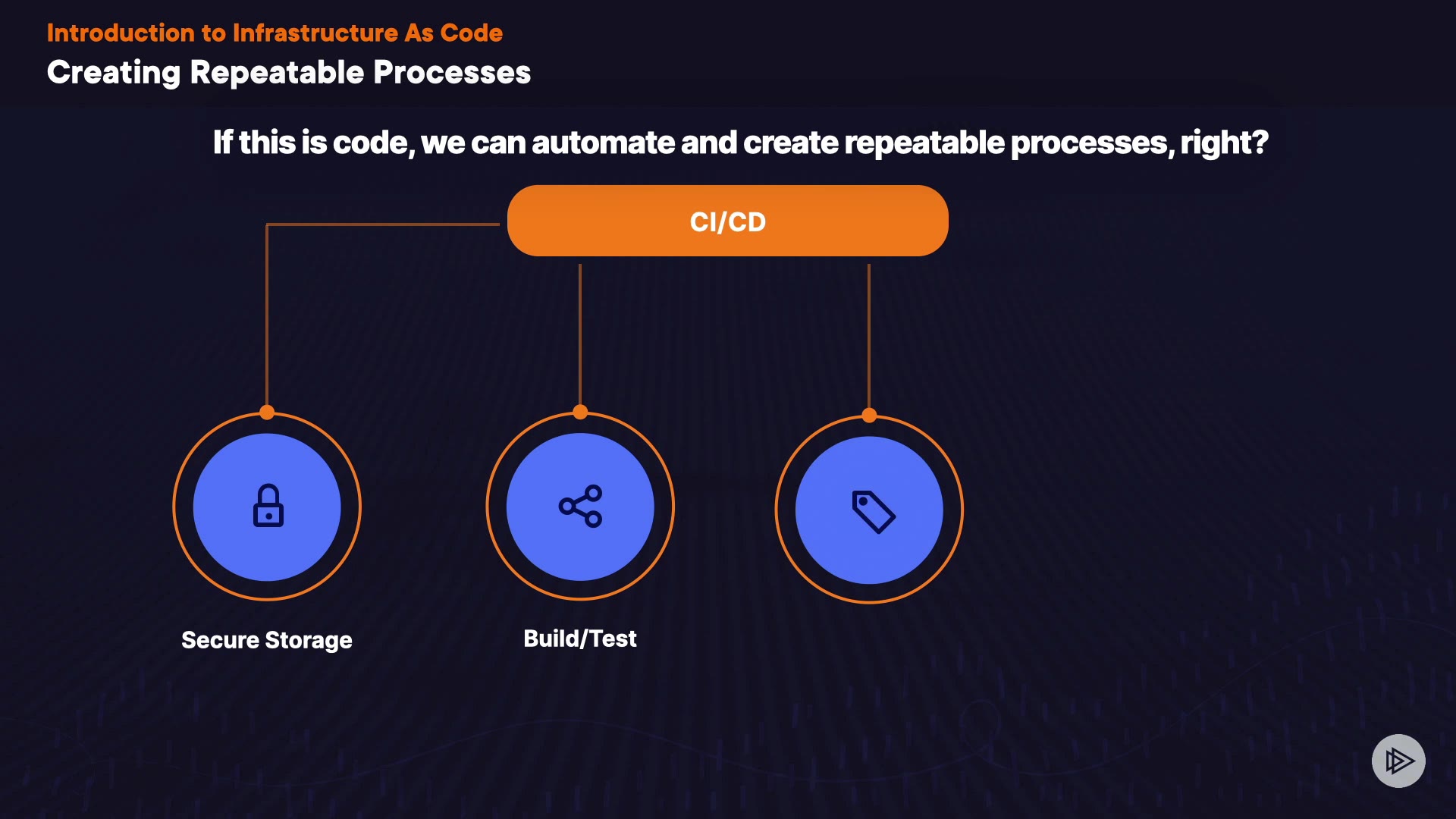 Introduction to Infrastructure As Code
Creating Repeatable Processes

If this is code, we can automate and create repeatable processes, right?

CI/CD

Secure Storage

Build/Test